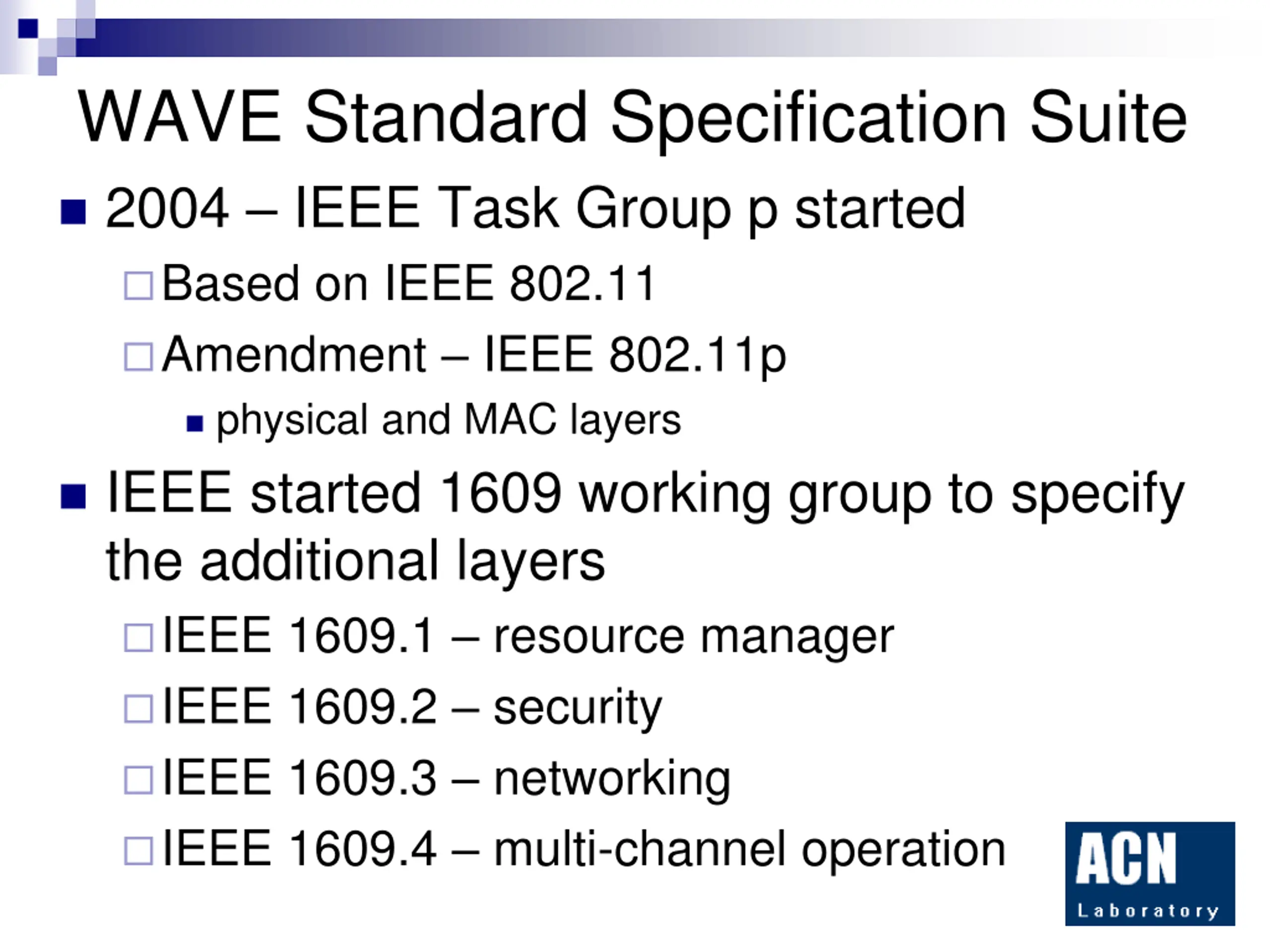 WAVE Standard Specification Suite

2004 – IEEE Task Group p started

Based on IEEE 802.11

Amendment – IEEE 802.11p

physical and MAC layers

IEEE started 1609 working group to specify the additional layers

IEEE 1609.1 – resource manager

IEEE 1609.2 – security

IEEE 1609.3 – networking

IEEE 1609.4 – multi-channel operation

ACN Laboratory